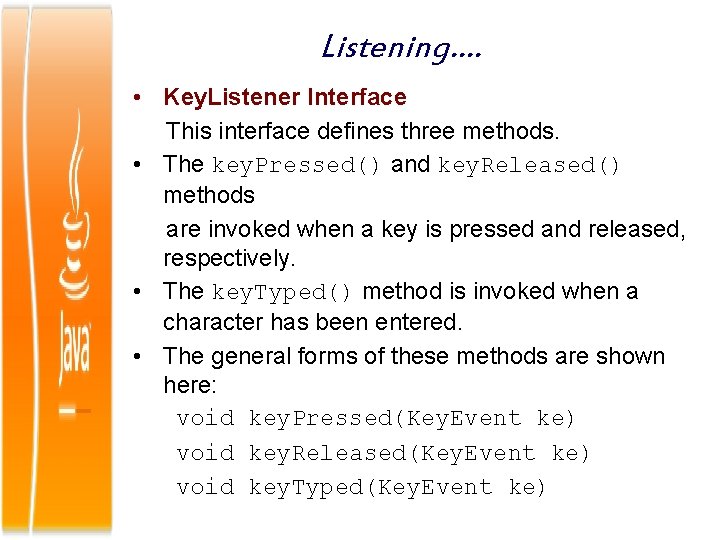 Java

Listening....

• KeyListener Interface

This interface defines three methods.

• The keyPressed() and keyReleased() methods

are invoked when a key is pressed and released, respectively.

• The keyTyped() method is invoked when a character has been entered.

• The general forms of these methods are shown here:

void keyPressed(KeyEvent ke)
void keyReleased(KeyEvent ke)
void keyTyped(KeyEvent ke)